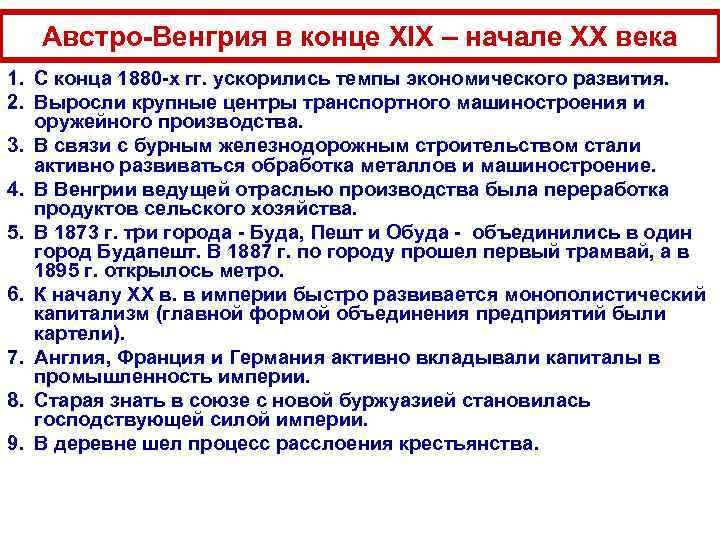 Австро-Венгрия в конце XIX – начале XX века

1. С конца 1880-х гг. ускорились темпы экономического развития.
2. Выросли крупные центры транспортного машиностроения и оружейного производства.
3. В связи с бурным железнодорожным строительством стали активно развиваться обработка металлов и машиностроение.
4. В Венгрии ведущей отраслью производства была переработка продуктов сельского хозяйства.
5. В 1873 г. три города - Буда, Пешт и Обуда - объединились в один город Будапешт. В 1887 г. по городу прошел первый трамвай, а в 1895 г. открылось метро.
6. К началу XX в. в империи быстро развивается монополистический капитализм (главной формой объединения предприятий были картели).
7. Англия, Франция и Германия активно вкладывали капиталы в промышленность империи.
8. Старая знать в союзе с новой буржуазией становилась господствующей силой империи.
9. В деревне шел процесс расслоения крестьянства.